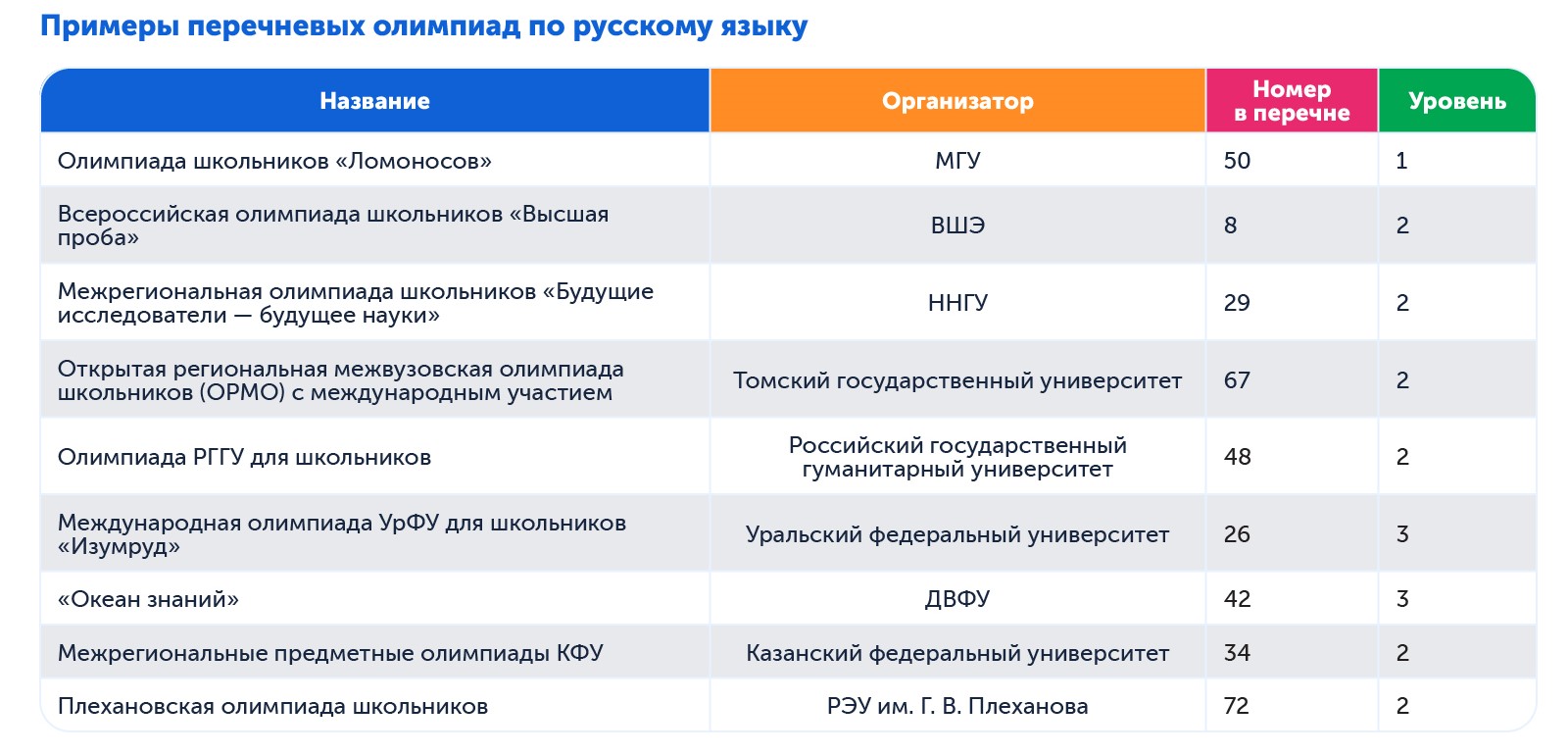 Примеры перечневых олимпиад по русскому языку

| Название | Организатор | Номер в перечне | Уровень |
|---|---|---|---|
| Олимпиада школьников «Ломоносов» | МГУ | 50 | 1 |
| Всероссийская олимпиада школьников «Высшая проба» | ВШЭ | 8 | 2 |
| Межрегиональная олимпиада школьников «Будущие исследователи — будущее науки» | ННГУ | 29 | 2 |
| Открытая региональная межвузовская олимпиада школьников (ОРМО) с международным участием | Томский государственный университет | 67 | 2 |
| Олимпиада РГГУ для школьников | Российский государственный гуманитарный университет | 48 | 2 |
| Международная олимпиада УрФУ для школьников «Изумруд» | Уральский федеральный университет | 26 | 3 |
| «Океан знаний» | ДВФУ | 42 | 3 |
| Межрегиональные предметные олимпиады КФУ | Казанский федеральный университет | 34 | 2 |
| Плехановская олимпиада школьников | РЭУ им. Г. В. Плеханова | 72 | 2 |